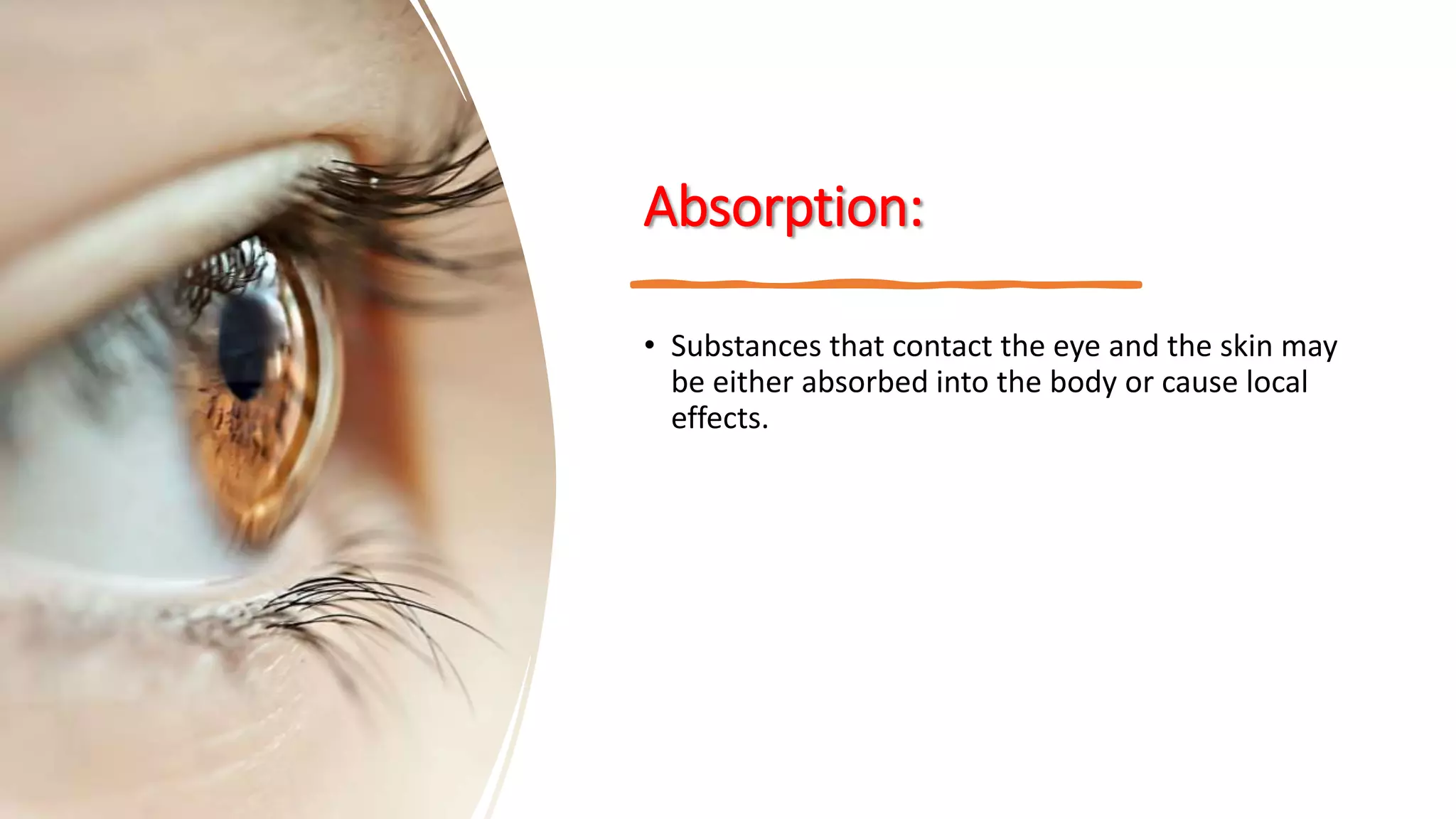 Absorption:

• Substances that contact the eye and the skin may be either absorbed into the body or cause local effects.